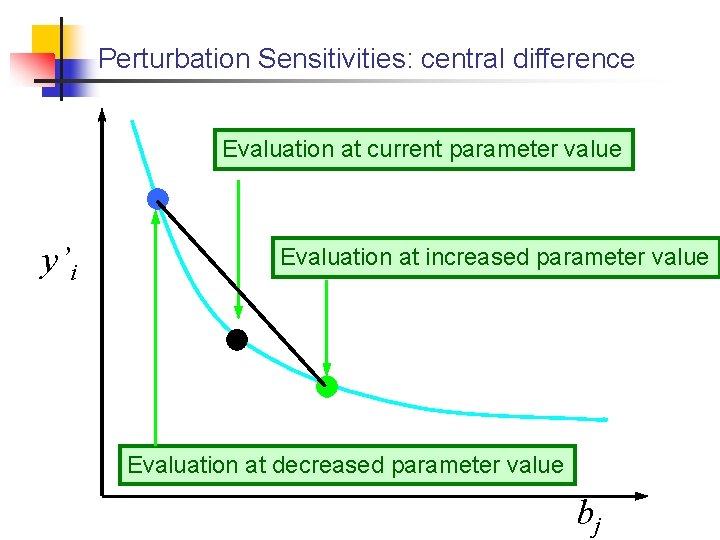 Perturbation Sensitivities: central difference

Evaluation at current parameter value

Evaluation at increased parameter value

$y'_i$

Evaluation at decreased parameter value

$b_j$